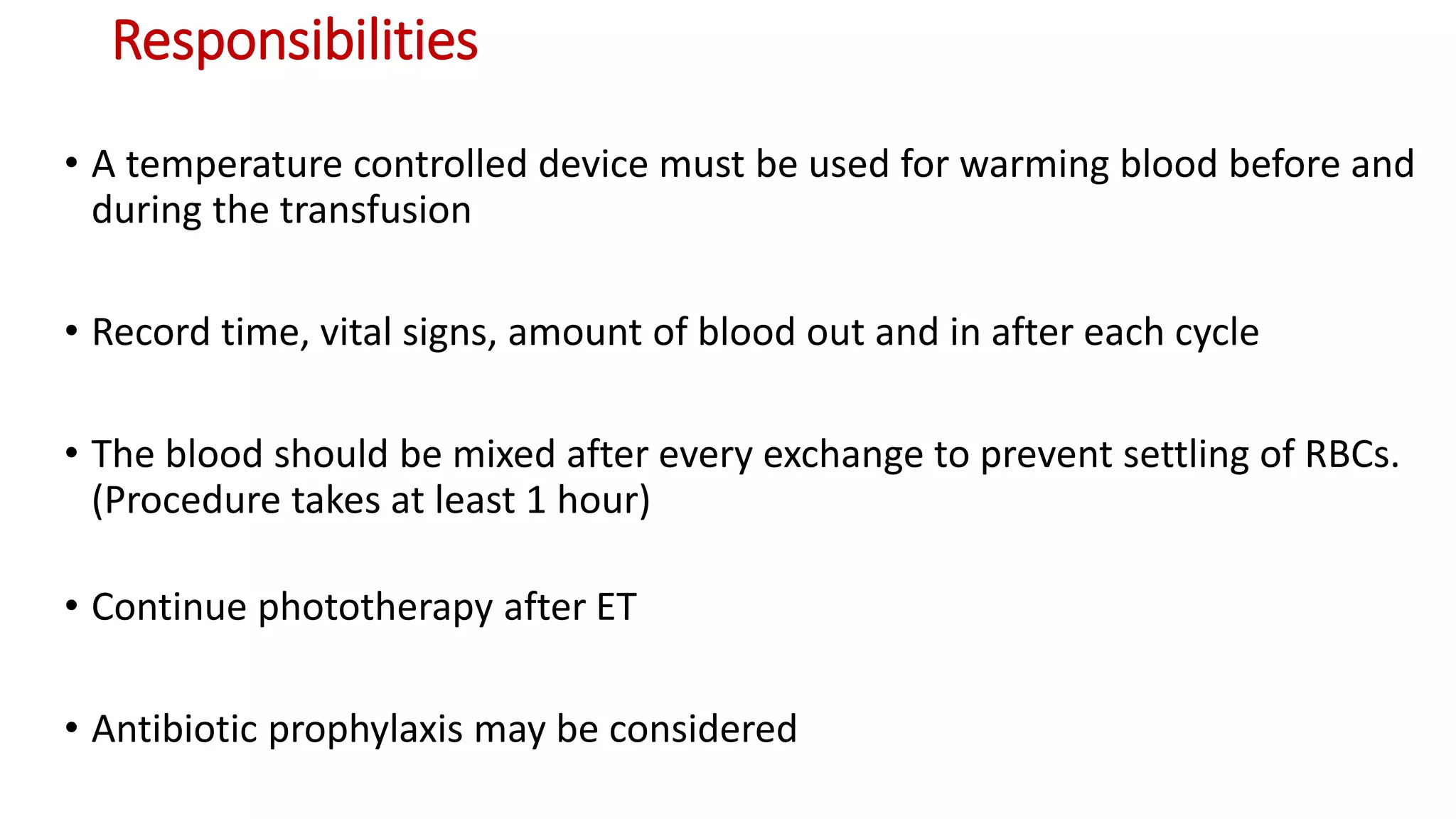 Responsibilities

• A temperature controlled device must be used for warming blood before and during the transfusion

• Record time, vital signs, amount of blood out and in after each cycle

• The blood should be mixed after every exchange to prevent settling of RBCs. (Procedure takes at least 1 hour)

• Continue phototherapy after ET

• Antibiotic prophylaxis may be considered